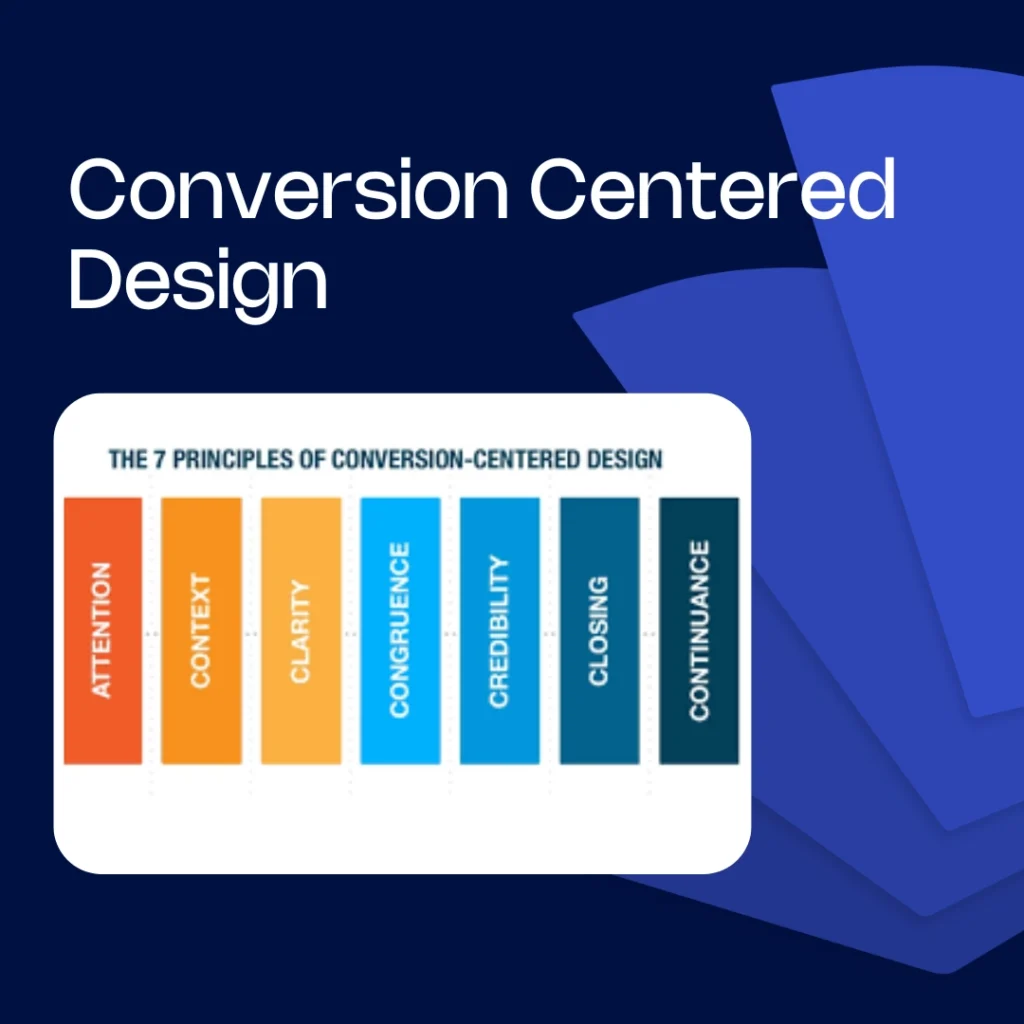 Conversion Centered Design

THE 7 PRINCIPLES OF CONVERSION-CENTERED DESIGN

ATTENTION

CONTEXT

CLARITY

CONGRUENCE

CREDIBILITY

CLOSING

CONTINUANCE